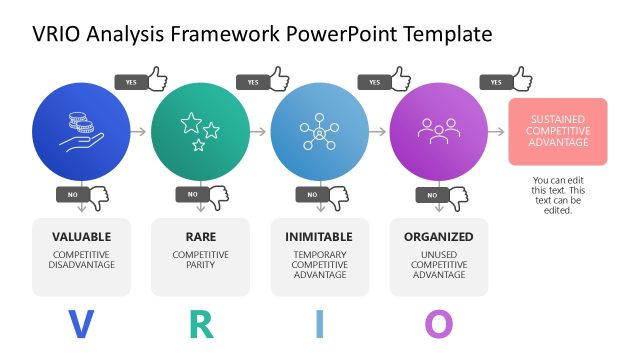 VRIO Analysis Framework PowerPoint Template

YES

YES

YES

YES

SUSTAINED COMPETITIVE ADVANTAGE

You can edit this text. This text can be edited.

NO

NO

NO

NO

VALUABLE

COMPETITIVE DISADVANTAGE

RARE

COMPETITIVE PARITY

INIMITABLE

TEMPORARY COMPETITIVE ADVANTAGE

ORGANIZED

UNUSED COMPETITIVE ADVANTAGE

V R I O